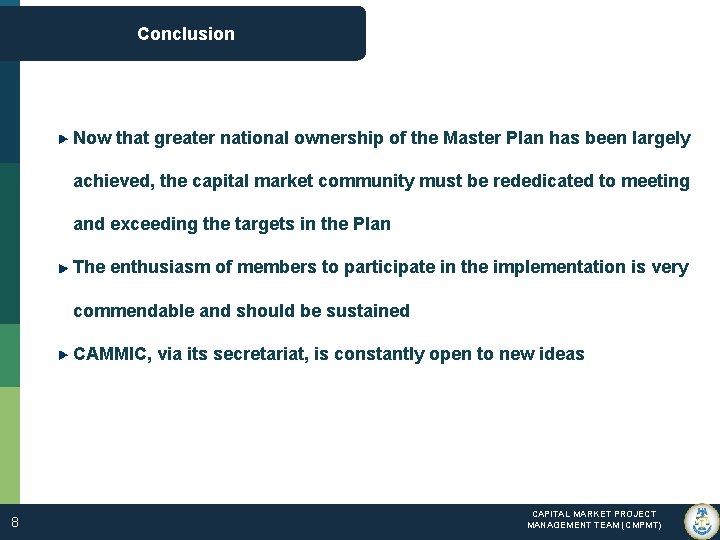 Conclusion

Now that greater national ownership of the Master Plan has been largely achieved, the capital market community must be rededicated to meeting and exceeding the targets in the Plan

The enthusiasm of members to participate in the implementation is very commendable and should be sustained

CAMMIC, via its secretariat, is constantly open to new ideas

8

CAPITAL MARKET PROJECT MANAGEMENT TEAM (CMPMT)